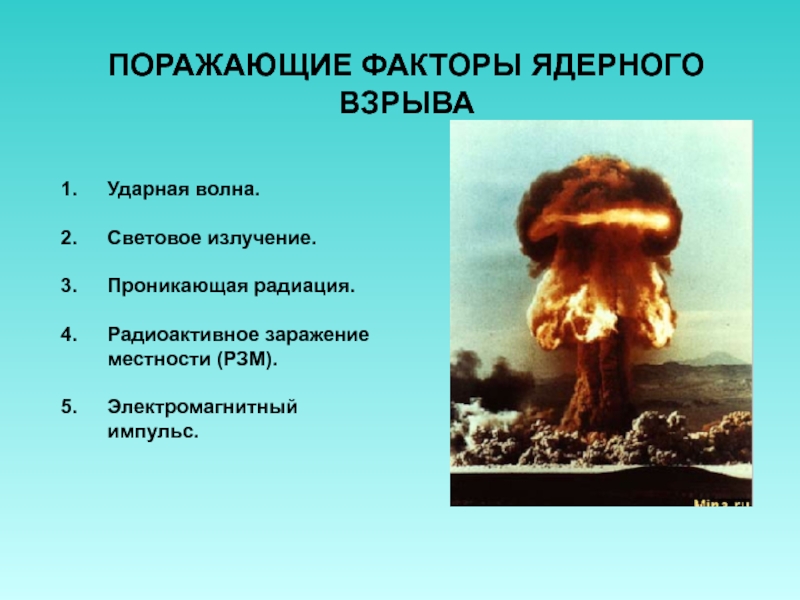 ПОРАЖАЮЩИЕ ФАКТОРЫ ЯДЕРНОГО ВЗРЫВА

1. Ударная волна.

2. Световое излучение.

3. Проникающая радиация.

4. Радиоактивное заражение местности (РЗМ).

5. Электромагнитный импульс.

Mina.ru